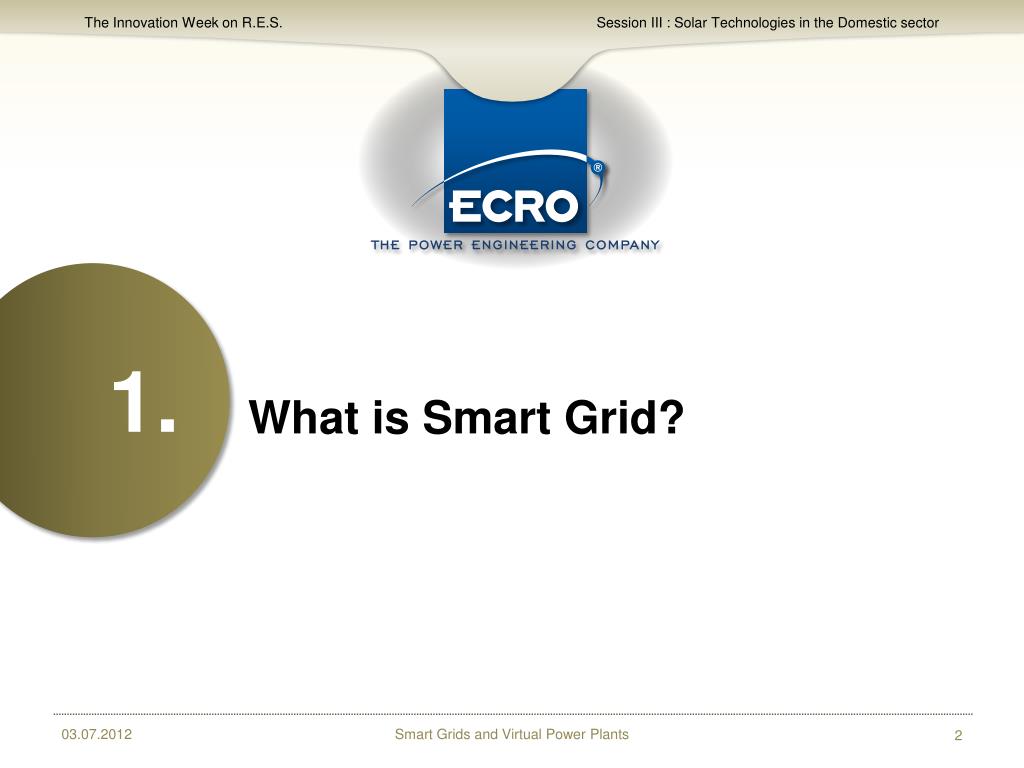 The Innovation Week on R.E.S.

Session III : Solar Technologies in the Domestic sector

ECRO®

THE POWER ENGINEERING COMPANY

1.

What is Smart Grid?

03.07.2012

Smart Grids and Virtual Power Plants

2